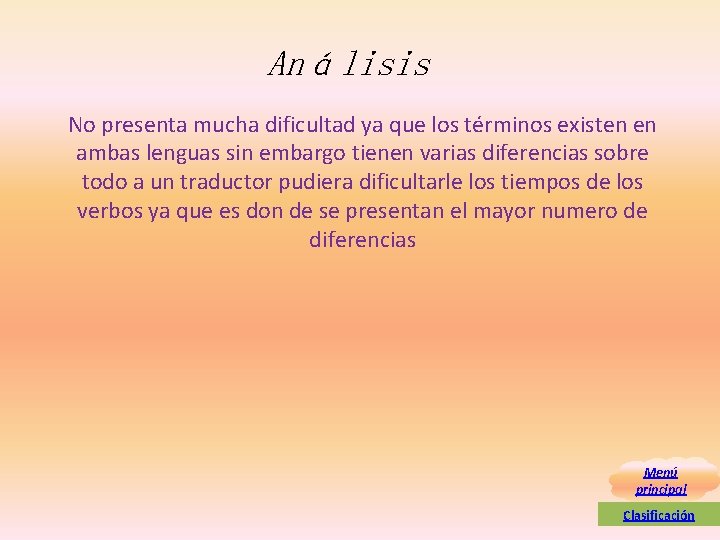 Análisis

No presenta mucha dificultad ya que los términos existen en ambas lenguas sin embargo tienen varias diferencias sobre todo a un traductor pudiera dificultarle los tiempos de los verbos ya que es don de se presentan el mayor numero de diferencias

Menú principal

Clasificación